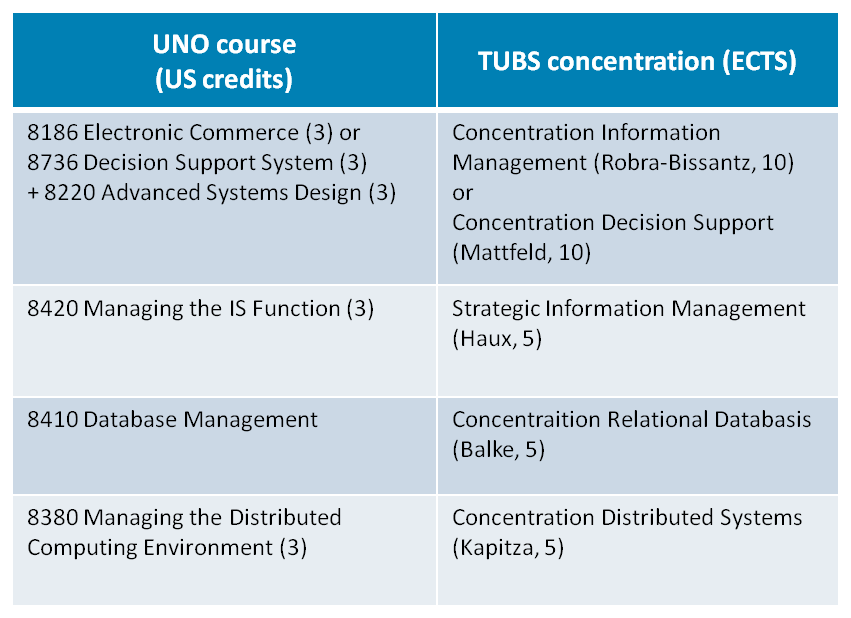 | UNO course (US credits) | TUBS concentration (ECTS) |
|---|---|
| 8186 Electronic Commerce (3) or 8736 Decision Support System (3) + 8220 Advanced Systems Design (3) | Concentration Information Management (Robra-Bissantz, 10) or Concentration Decision Support (Mattfeld, 10) |
| 8420 Managing the IS Function (3) | Strategic Information Management (Haux, 5) |
| 8410 Database Management | Concentraition Relational Databasis (Balke, 5) |
| 8380 Managing the Distributed Computing Environment (3) | Concentration Distributed Systems (Kapitza, 5) |